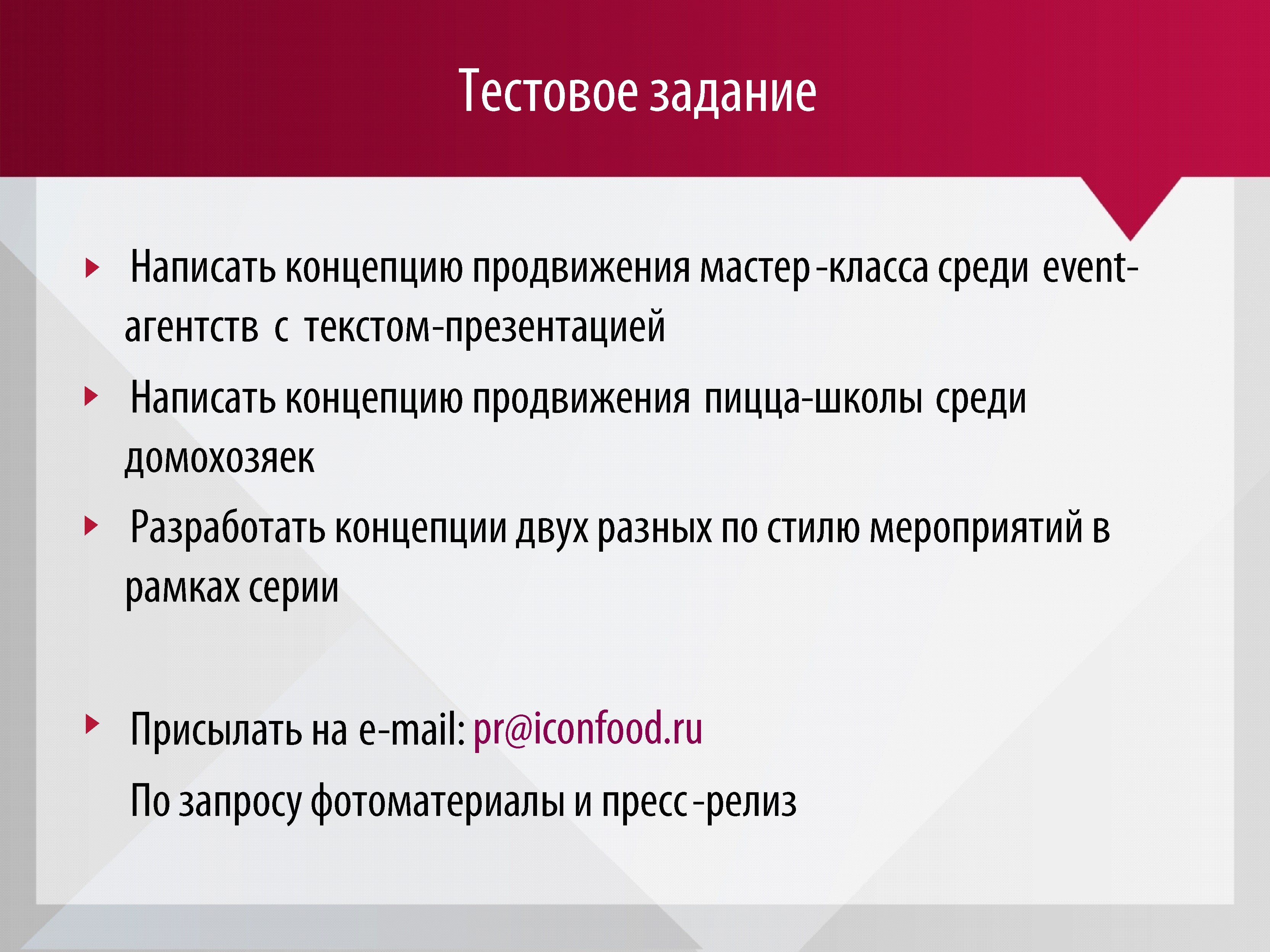 Тестовое задание

Написать концепцию продвижения мастер-класса среди event-агентств с текстом-презентацией

Написать концепцию продвижения пицца-школы среди домохозяек

Разработать концепции двух разных по стилю мероприятий в рамках серии

Присылать на e-mail: pr@iconfood.ru

По запросу фотоматериалы и пресс-релиз